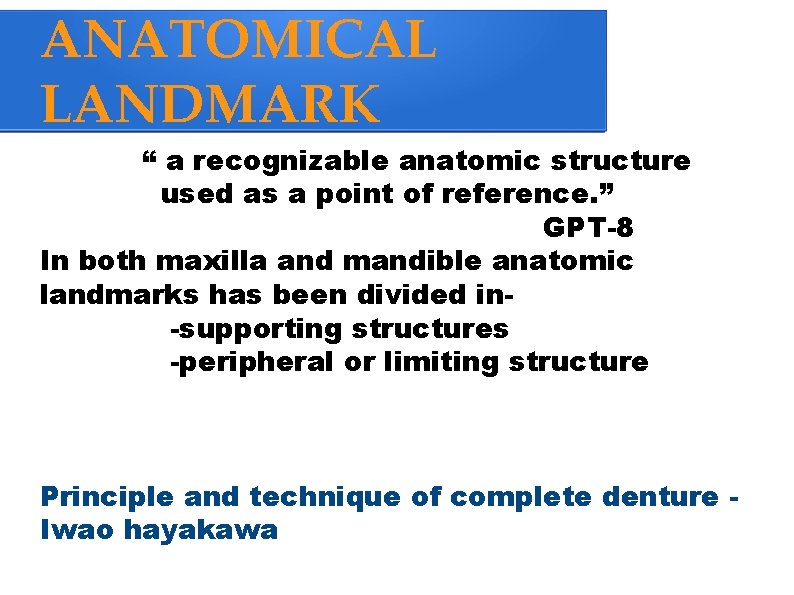 ANATOMICAL LANDMARK

“ a recognizable anatomic structure used as a point of reference.”
GPT-8

In both maxilla and mandible anatomic landmarks has been divided in-
-supporting structures
-peripheral or limiting structure

Principle and technique of complete denture - Iwao hayakawa